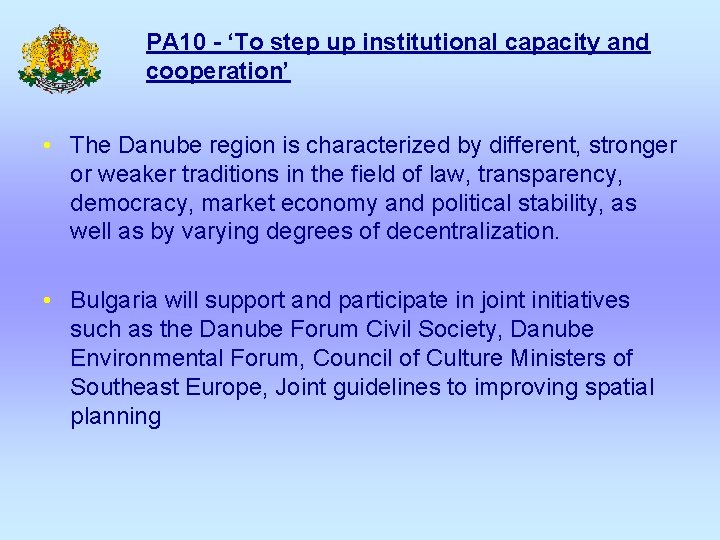 PA10 - ‘To step up institutional capacity and cooperation’

• The Danube region is characterized by different, stronger or weaker traditions in the field of law, transparency, democracy, market economy and political stability, as well as by varying degrees of decentralization.

• Bulgaria will support and participate in joint initiatives such as the Danube Forum Civil Society, Danube Environmental Forum, Council of Culture Ministers of Southeast Europe, Joint guidelines to improving spatial planning